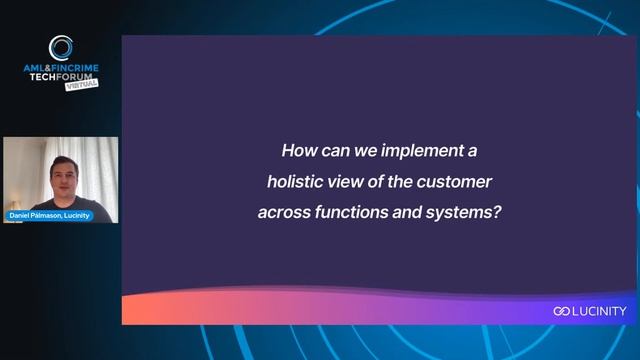 AML&FINCRIME TECHFORUM VIRTUAL

Daniel Pálmason, Lucinity

How can we implement a holistic view of the customer across functions and systems?

LUCINITY